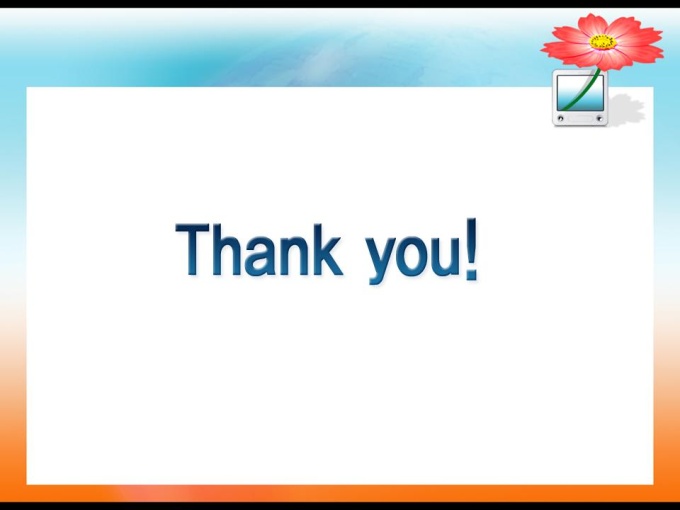 Thank you!